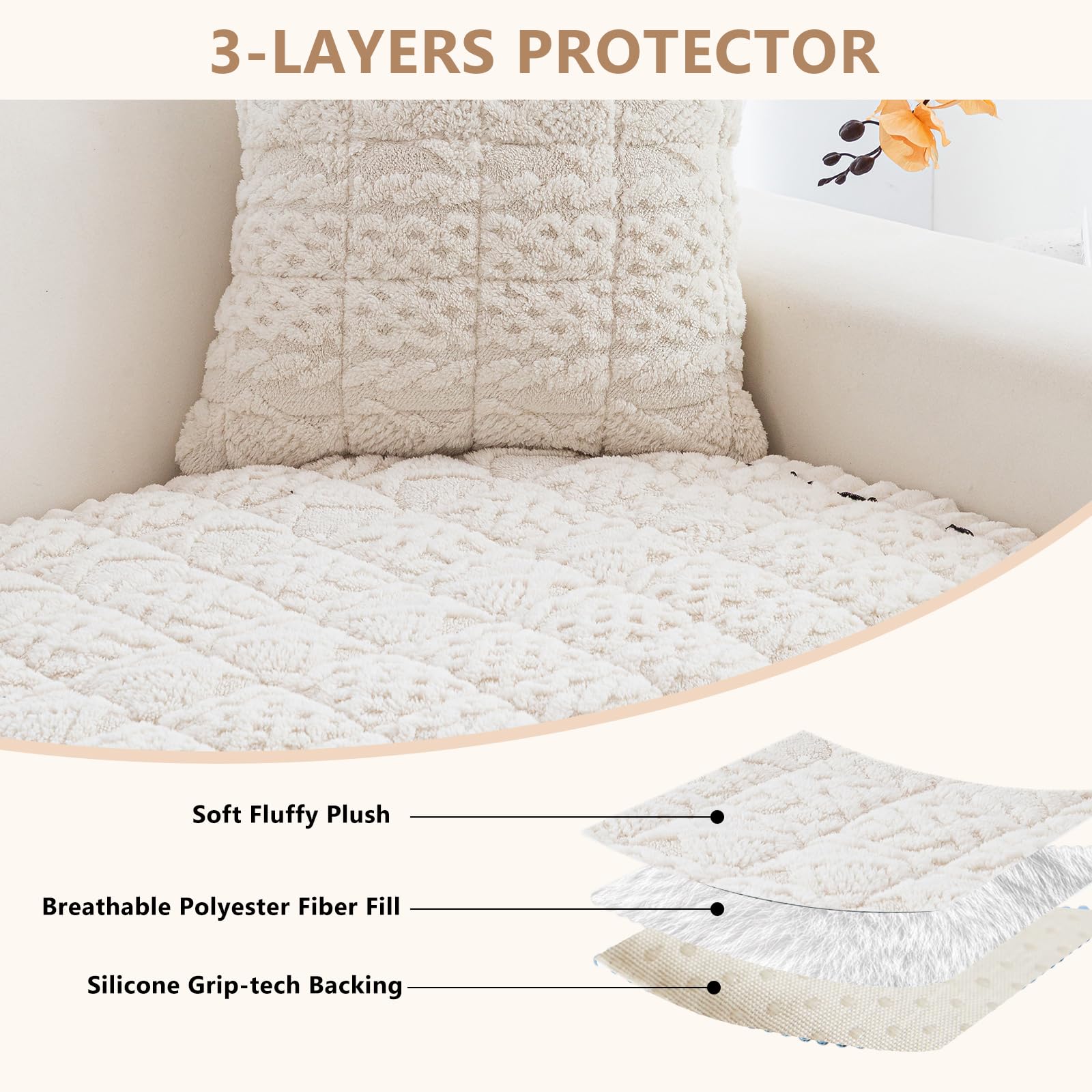 3-LAYERS PROTECTOR

Soft Fluffy Plush

Breathable Polyester Fiber Fill

Silicone Grip-tech Backing